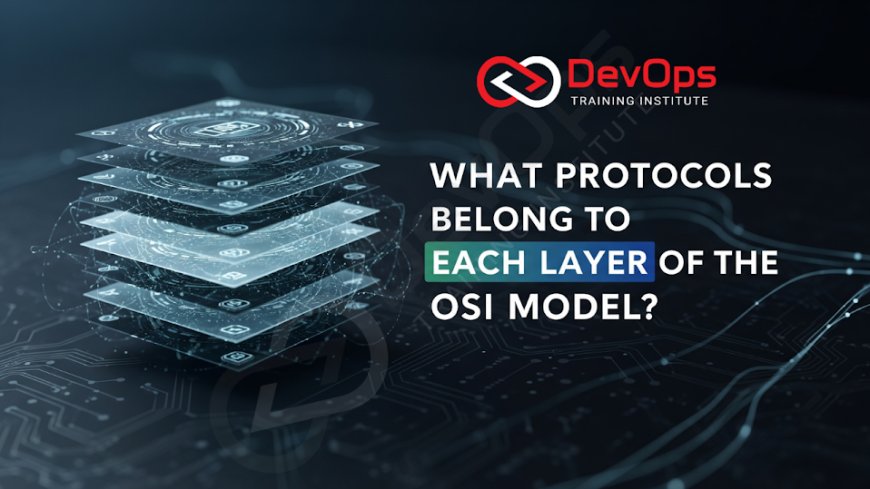 DevOps
TRAINING INSTITUTE

WHAT PROTOCOLS BELONG TO EACH LAYER OF THE OSI MODEL?